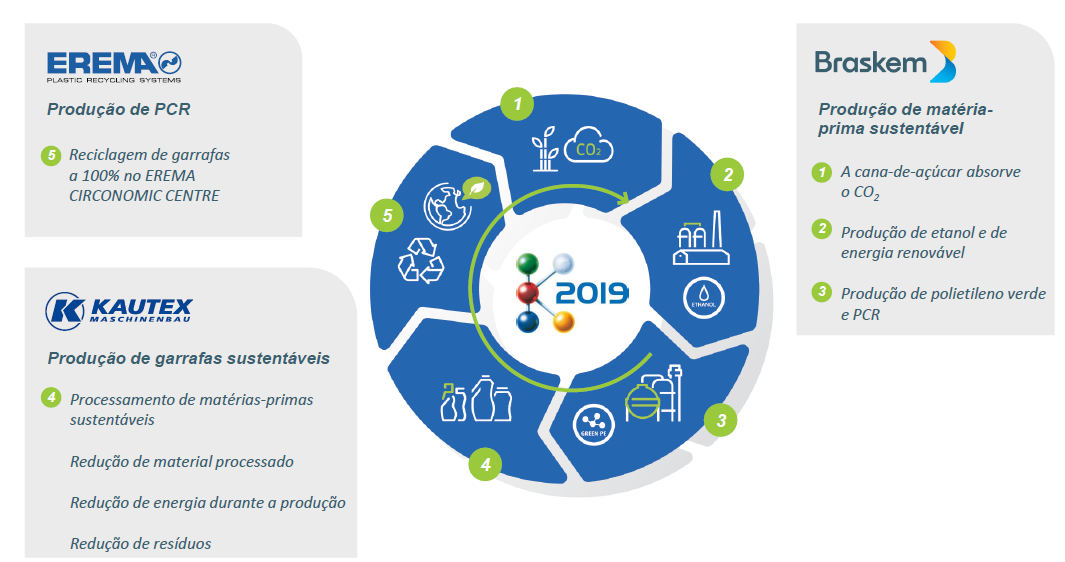 EREMA
PLASTIC RECYCLING SYSTEMS

Produção de PCR

5 Reciclagem de garrafas a 100% no EREMA CIRCONOMIC CENTRE

KAUTEX
MASCHINENBAU

Produção de garrafas sustentáveis

4 Processamento de matérias-primas sustentáveis

Redução de material processado

Redução de energia durante a produção

Redução de resíduos

1

$CO_2$

2

ETHANOL

3

GREEN PE

4

5

2019

Braskem

Produção de matéria-prima sustentável

1 A cana-de-açúcar absorve o $CO_2$

2 Produção de etanol e de energia renovável

3 Produção de polietileno verde e PCR